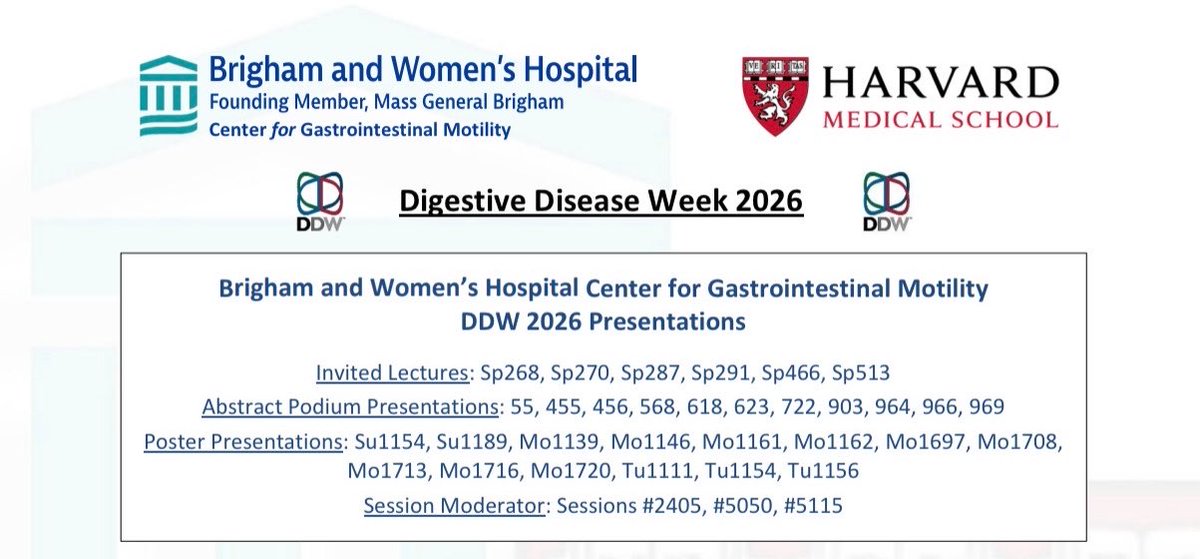 Brigham and Women's Hospital
Founding Member, Mass General Brigham
Center for Gastrointestinal Motility

VE RI TAS
HARVARD
MEDICAL SCHOOL

DDW
Digestive Disease Week 2026
DDW

Brigham and Women's Hospital Center for Gastrointestinal Motility
DDW 2026 Presentations

Invited Lectures: Sp268, Sp270, Sp287, Sp291, Sp466, Sp513

Abstract Podium Presentations: 55, 455, 456, 568, 618, 623, 722, 903, 964, 966, 969

Poster Presentations: Su1154, Su1189, Mo1139, Mo1146, Mo1161, Mo1162, Mo1697, Mo1708, Mo1713, Mo1716, Mo1720, Tu1111, Tu1154, Tu1156

Session Moderator: Sessions #2405, #5050, #5115